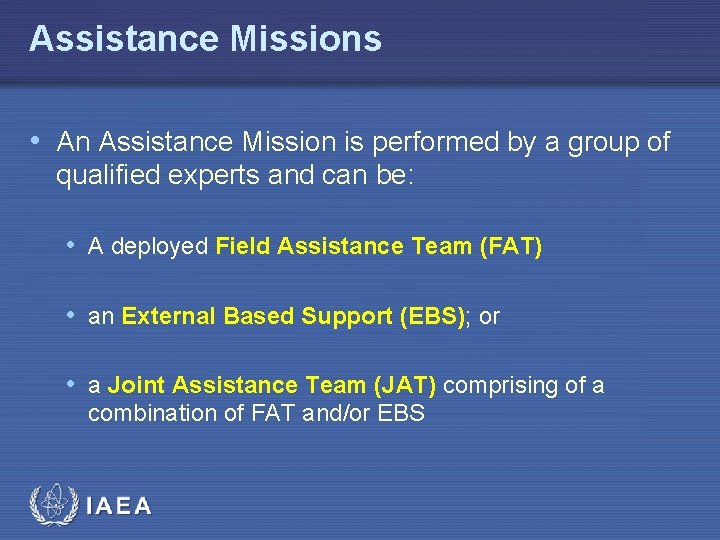 Assistance Missions

• An Assistance Mission is performed by a group of qualified experts and can be:

• A deployed Field Assistance Team (FAT)

• an External Based Support (EBS); or

• a Joint Assistance Team (JAT) comprising of a combination of FAT and/or EBS

IAEA